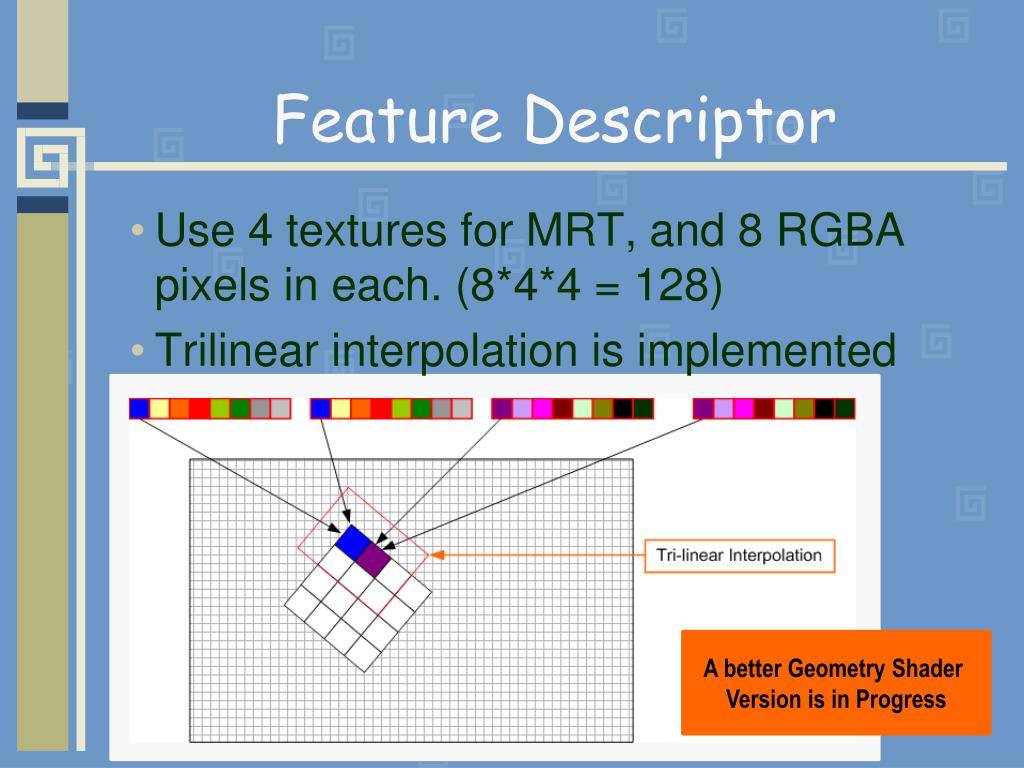 Feature Descriptor

• Use 4 textures for MRT, and 8 RGBA pixels in each. (8*4*4 = 128)

• Trilinear interpolation is implemented

Tri-linear Interpolation

A better Geometry Shader Version is in Progress